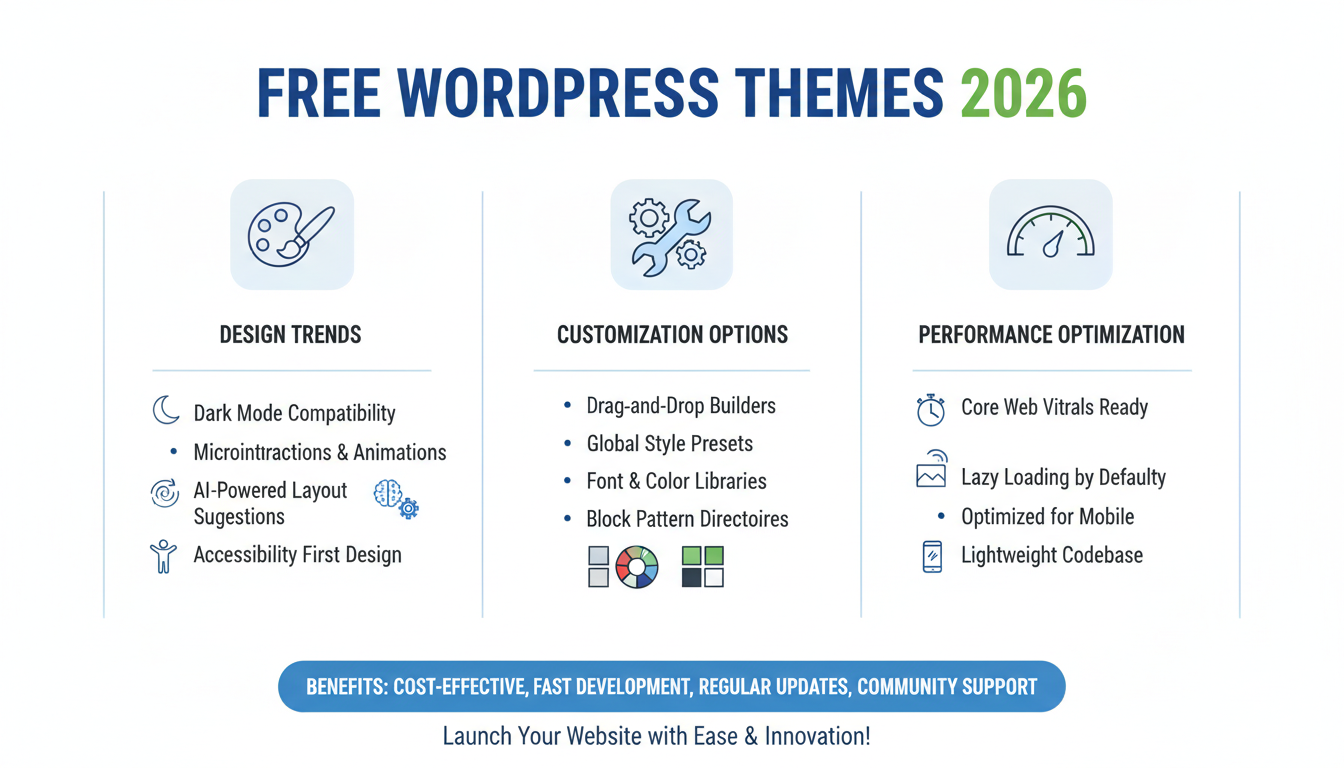 FREE WORDPRESS THEMES 2026

DESIGN TRENDS

Dark Mode Compatibility

• Microintractions & Animations

AI-Powered Layout Sugestions

Accessibility First Design

CUSTOMIZATION OPTIONS

• Drag-and-Drop Builders

• Global Style Presets

• Font & Color Libraries

• Block Pattern Directoires

PERFORMANCE OPTIMIZATION

Core Web Vitrals Ready

Lazy Loading by Defaulty

• Optimized for Mobile

Lightweight Codebase

BENEFITS: COST-EFFECTIVE, FAST DEVELOPMENT, REGULAR UPDATES, COMMUNITY SUPPORT

Launch Your Website with Ease & Innovation!